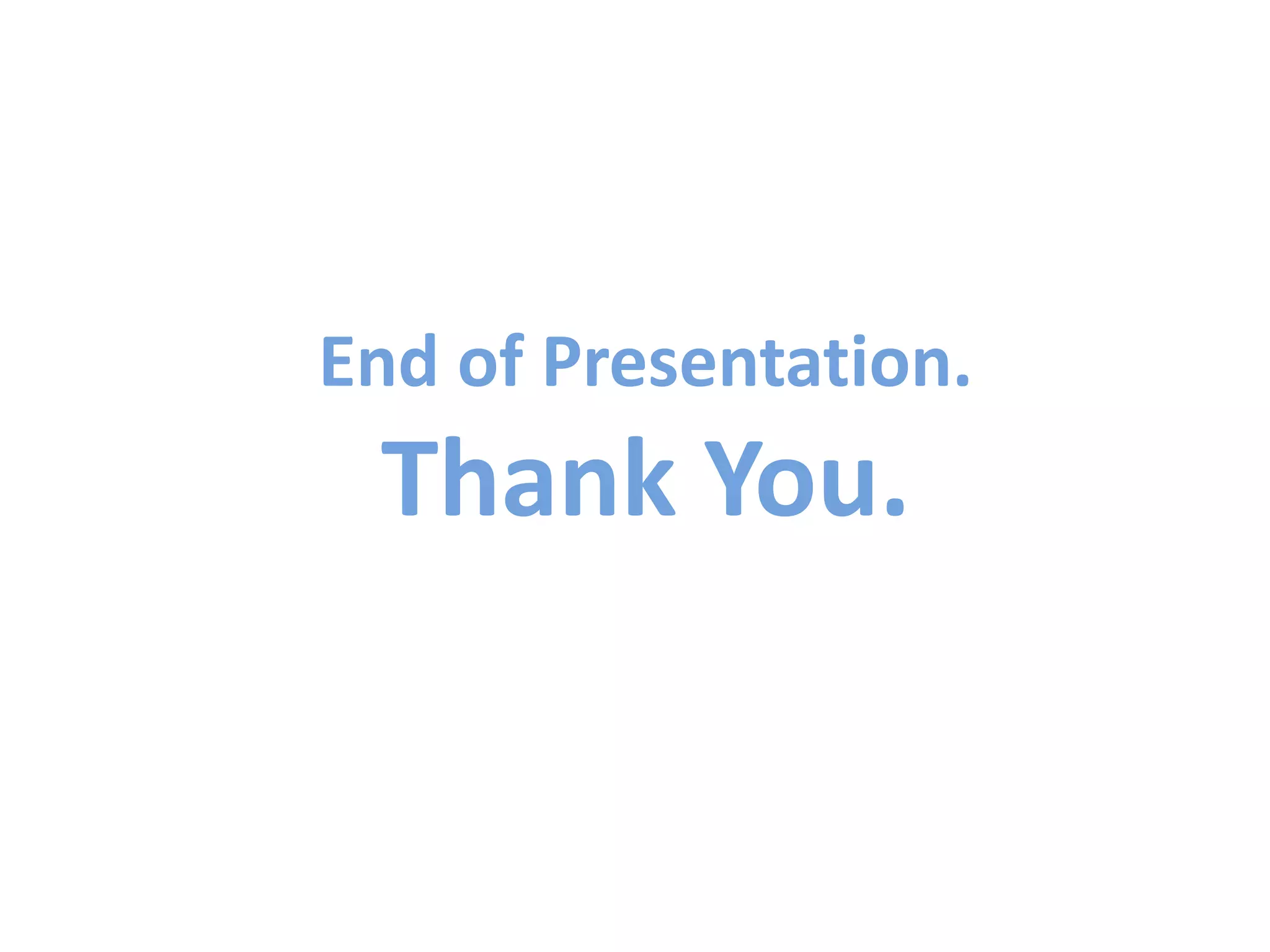 End of Presentation.

Thank You.